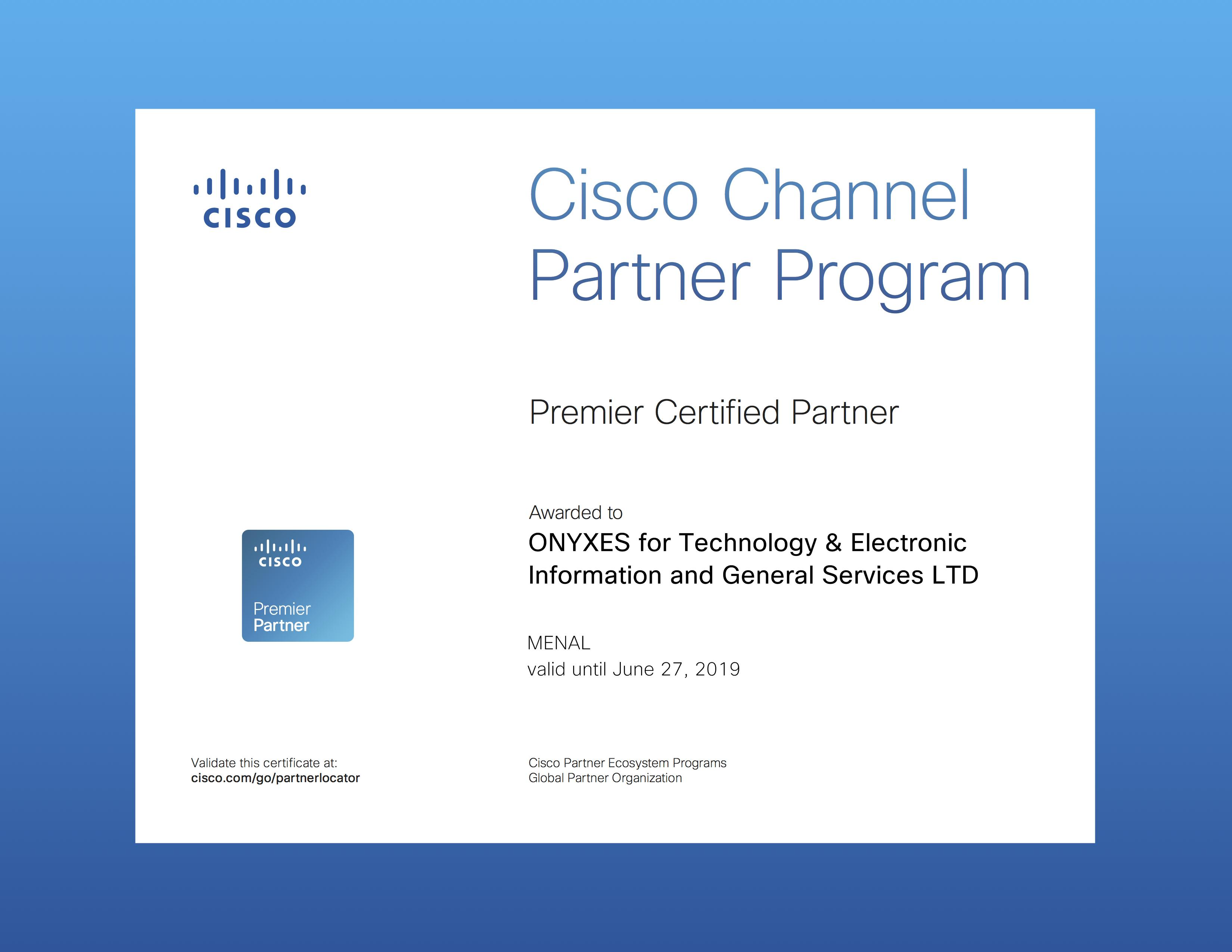 CISCO

Cisco Channel Partner Program

Premier Certified Partner

CISCO
Premier
Partner

Awarded to
ONYXES for Technology & Electronic Information and General Services LTD

MENAL
valid until June 27, 2019

Validate this certificate at:
cisco.com/go/partnerlocator

Cisco Partner Ecosystem Programs
Global Partner Organization